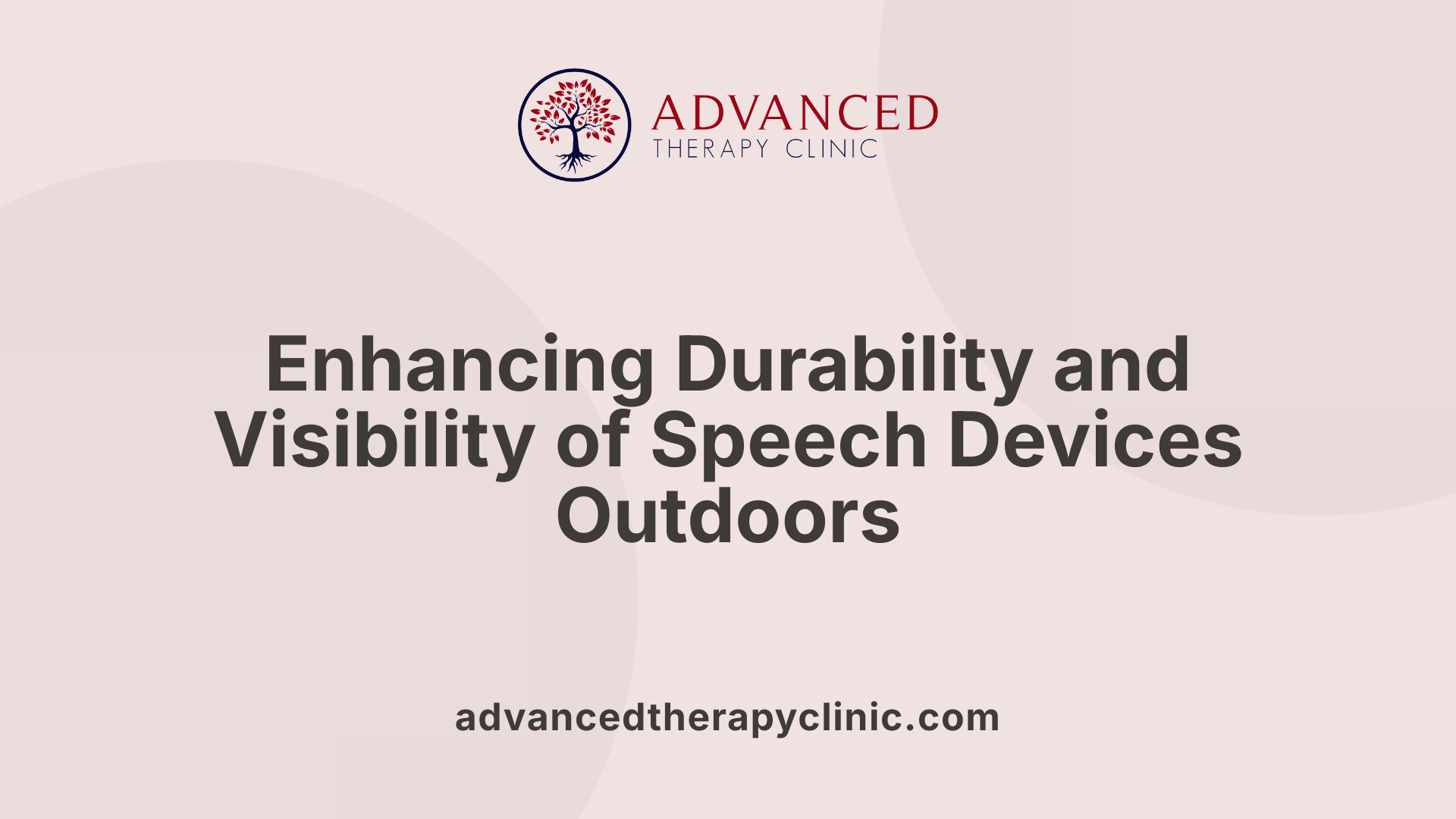 ADVANCED
THERAPY CLINIC

Enhancing Durability and Visibility of Speech Devices Outdoors

advancedtherapyclinic.com